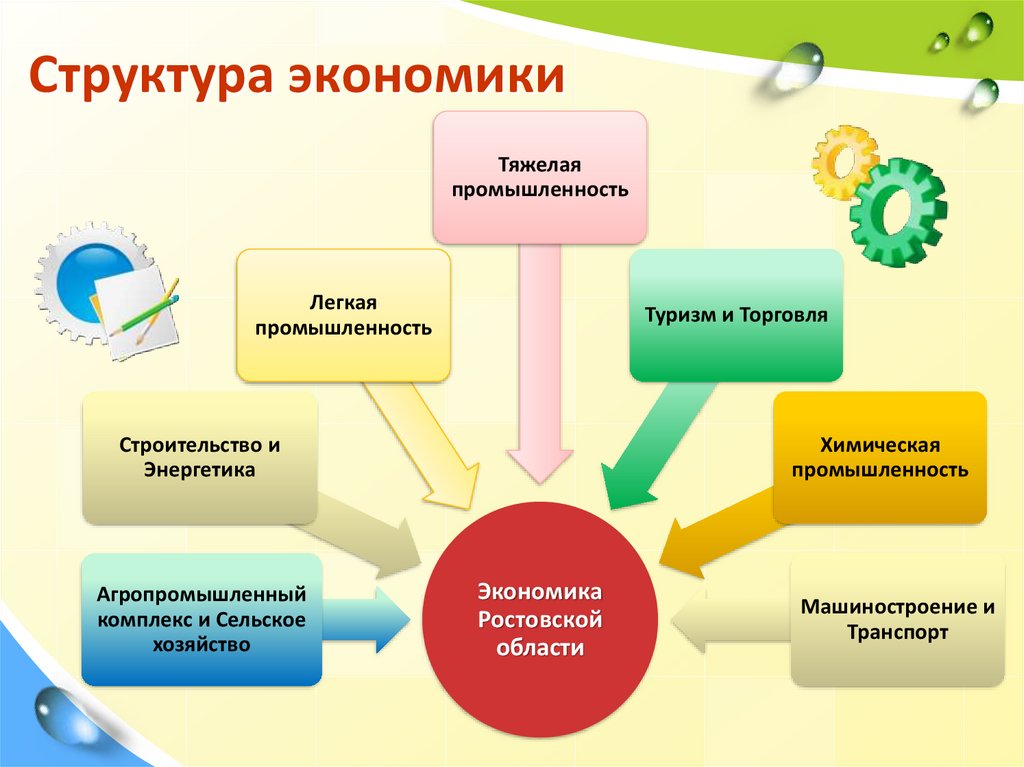 Структура экономики

Тяжелая промышленность

Легкая промышленность

Туризм и Торговля

Строительство и Энергетика

Химическая промышленность

Агропромышленный комплекс и Сельское хозяйство

Экономика Ростовской области

Машиностроение и Транспорт